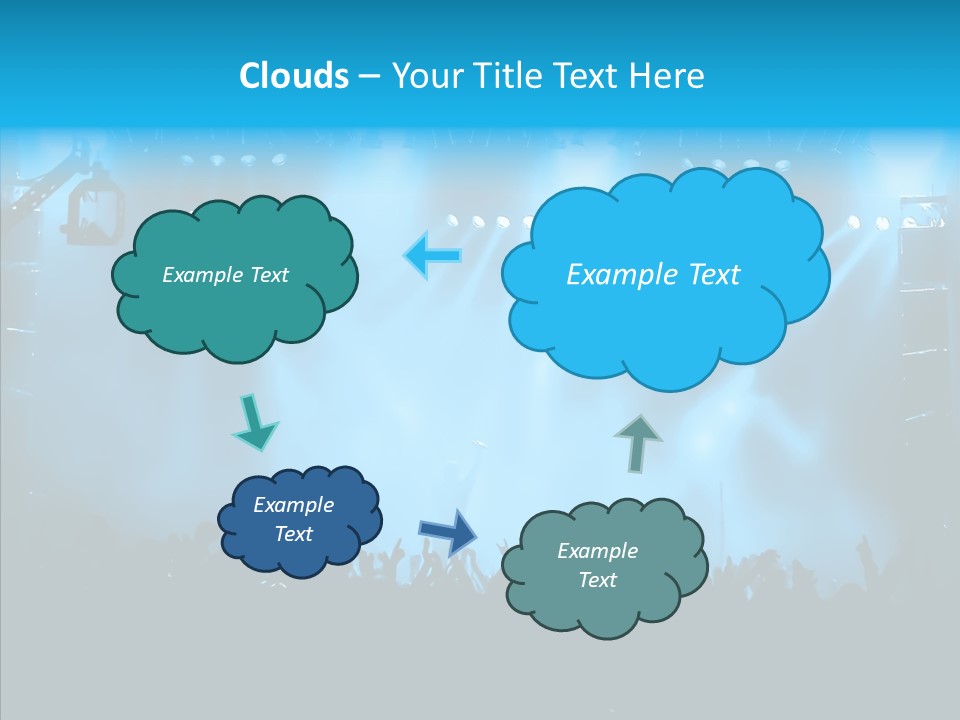 Clouds – Your Title Text Here

Example Text

Example Text

Example Text

Example Text